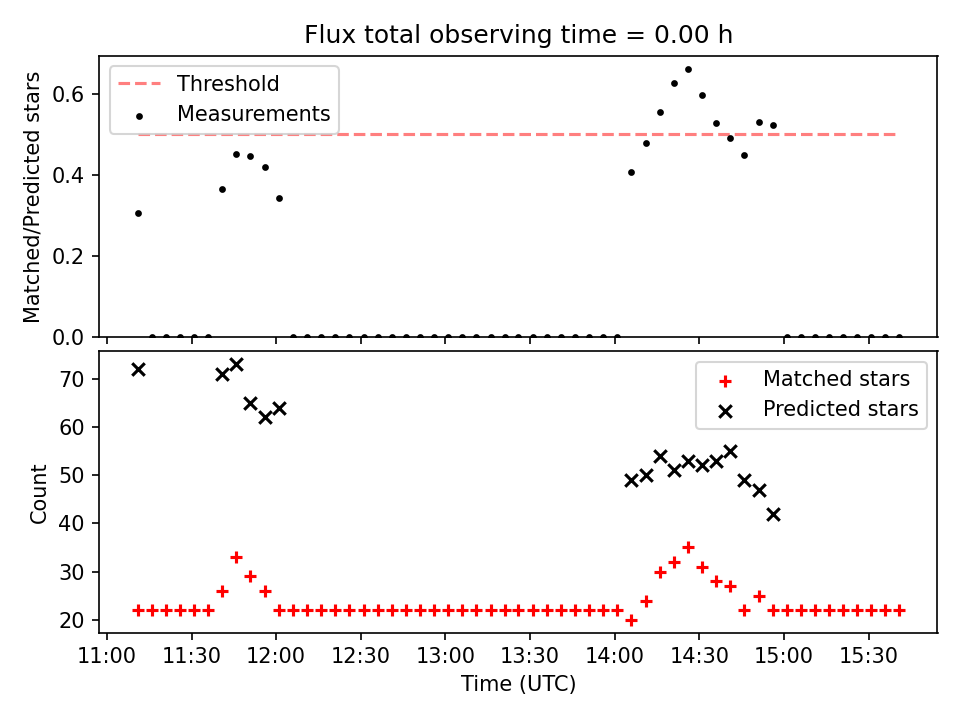 Flux total observing time = 0.00 h

Threshold
Measurements

Matched/Predicted stars

0.6
0.4
0.2
0.0

Matched stars
Predicted stars

Count

70
60
50
40
30
20

11:00
11:30
12:00
12:30
13:00
13:30
14:00
14:30
15:00
15:30

Time (UTC)